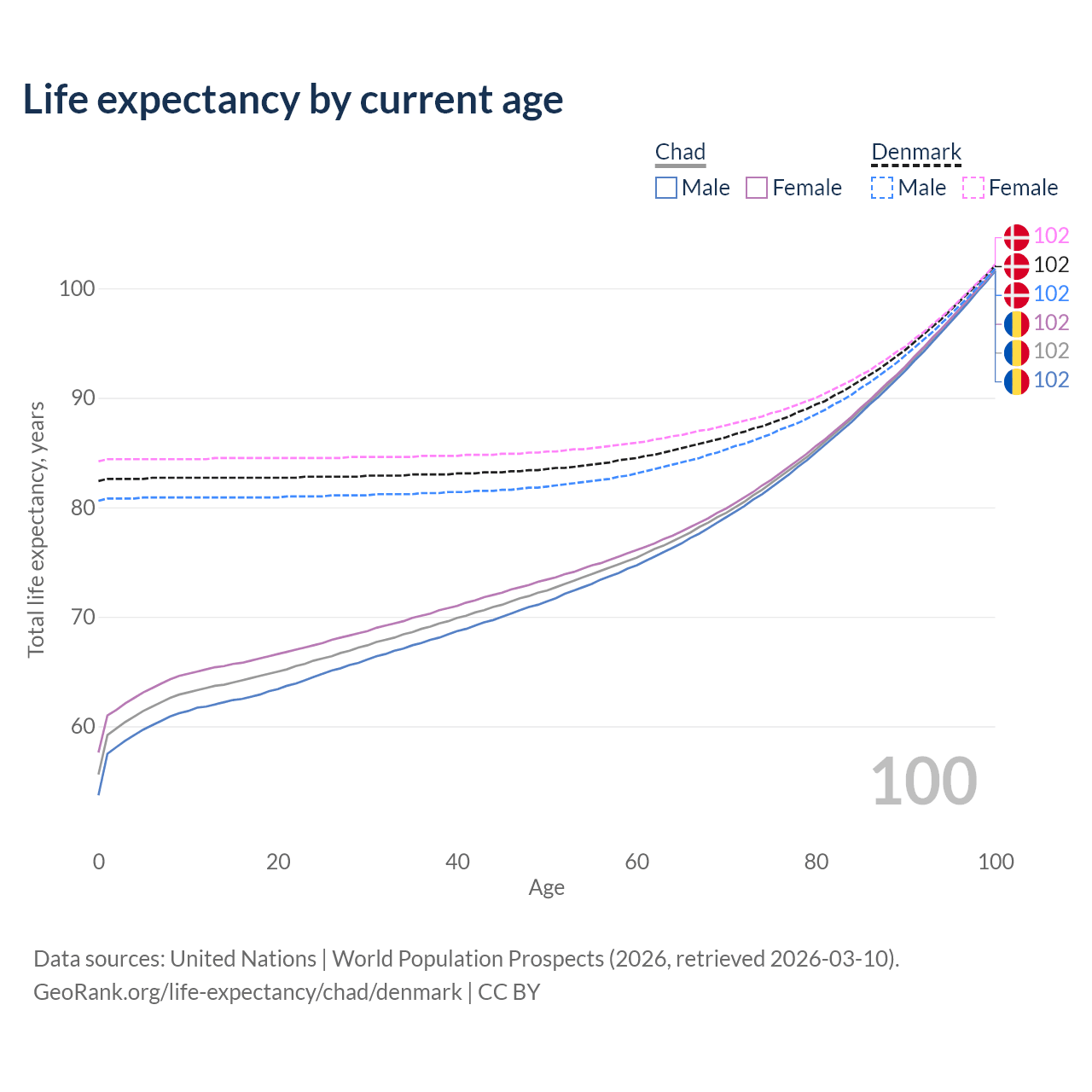 Life expectancy by current age

Chad
Male Female

Denmark
Male Female

102
102
102
102
102
102

100
90
80
70
60

Total life expectancy, years

100

0 20 40 60 80 100
Age

Data sources: United Nations | World Population Prospects (2026, retrieved 2026-03-10).
GeoRank.org/life-expectancy/chad/denmark | CC BY